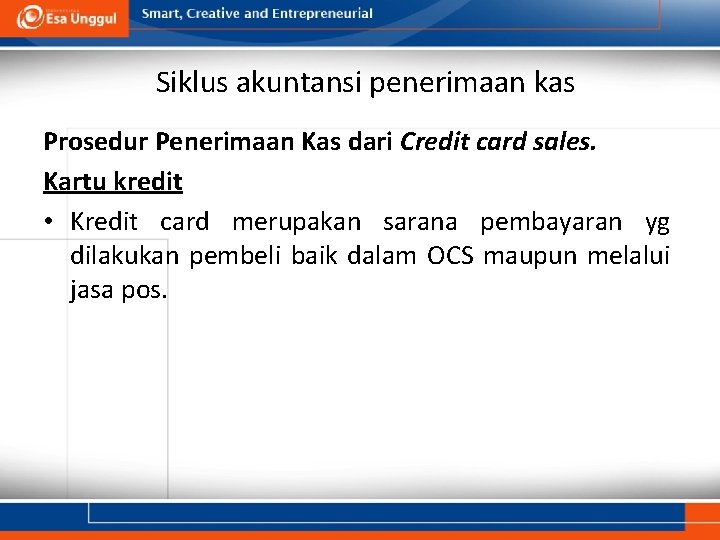 Esa Unggul

Smart, Creative and Entrepreneurial

Siklus akuntansi penerimaan kas

Prosedur Penerimaan Kas dari Credit card sales.

Kartu kredit

• Kredit card merupakan sarana pembayaran yg dilakukan pembeli baik dalam OCS maupun melalui jasa pos.